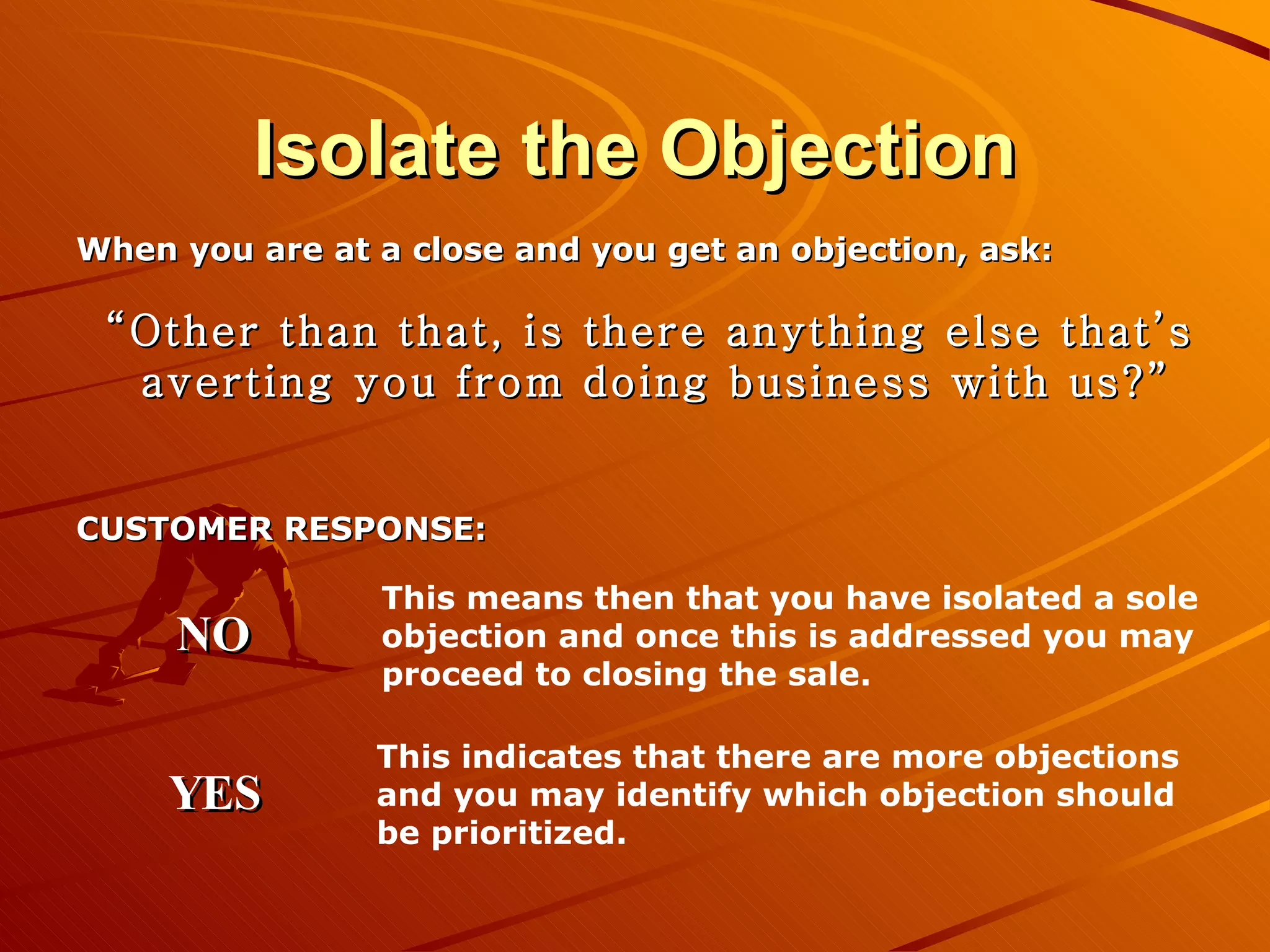 Isolate the Objection

When you are at a close and you get an objection, ask:

“Other than that, is there anything else that’s averting you from doing business with us?”

CUSTOMER RESPONSE:

NO

This means then that you have isolated a sole objection and once this is addressed you may proceed to closing the sale.

YES

This indicates that there are more objections and you may identify which objection should be prioritized.